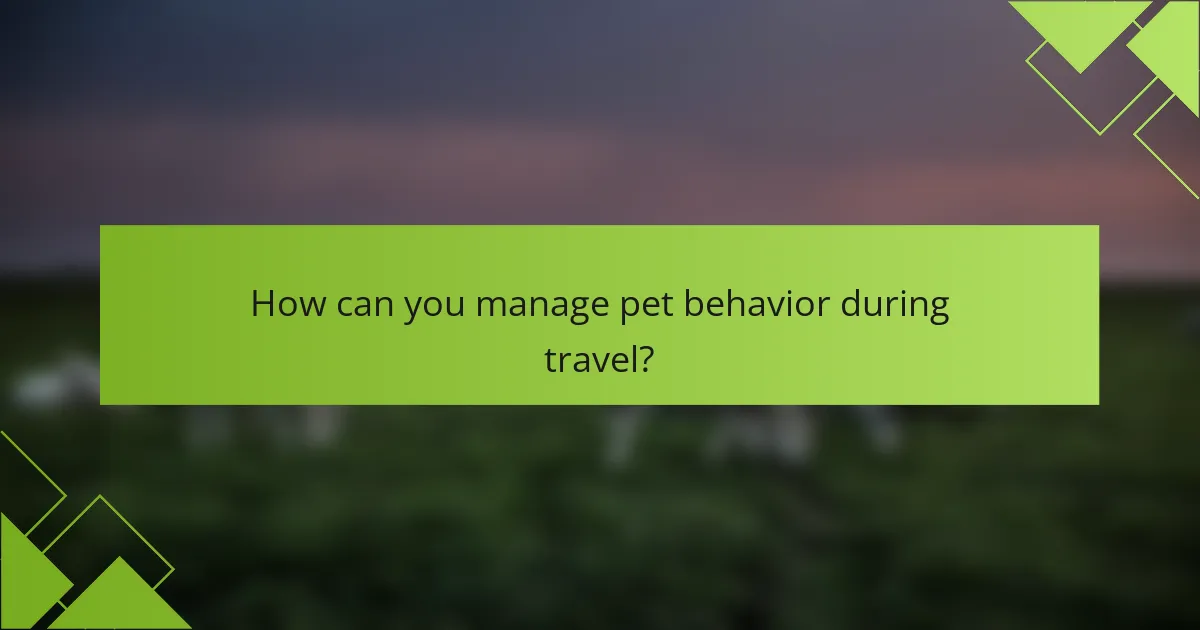 How can you manage pet behavior during travel?